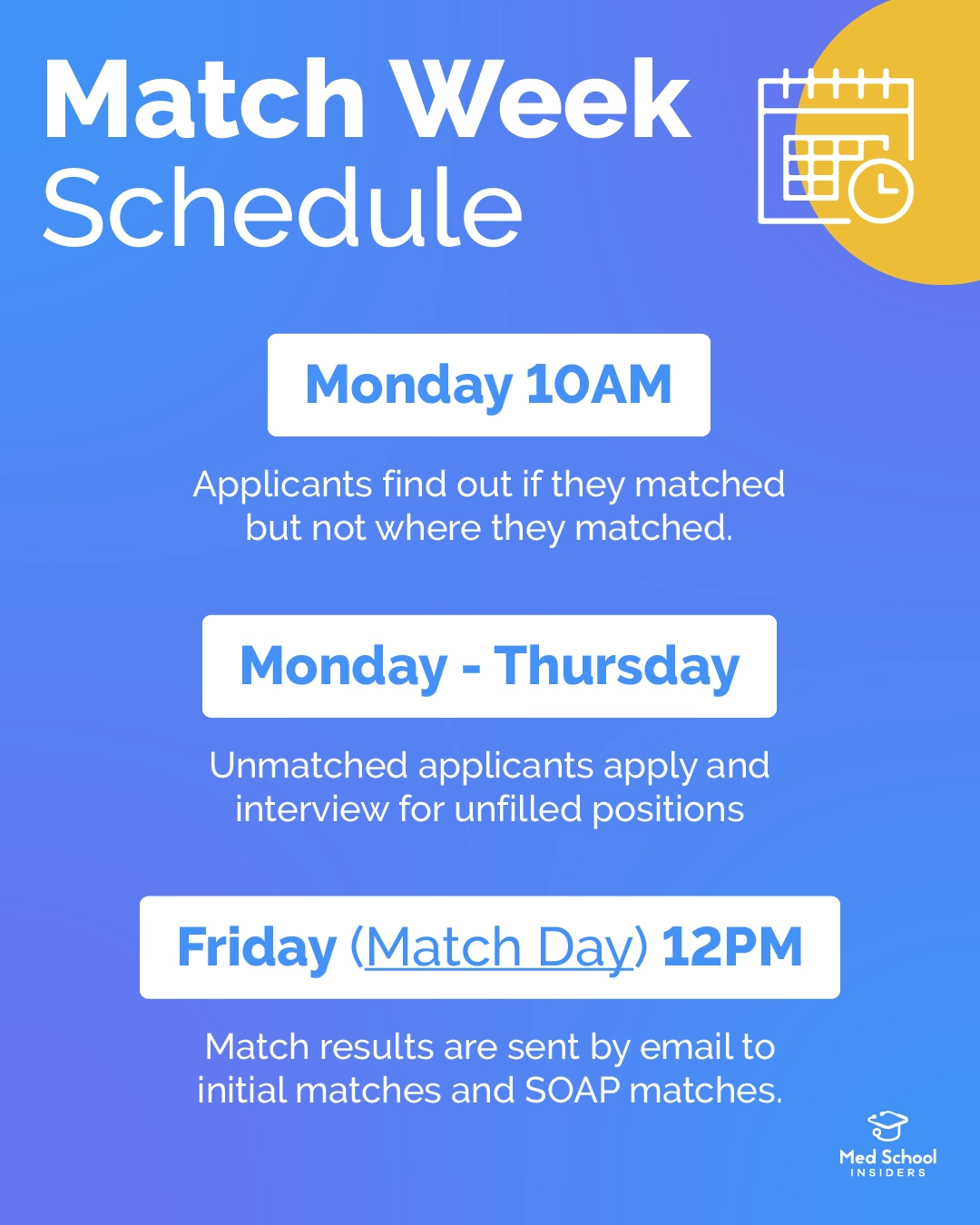 Match Week
Schedule

Monday 10AM

Applicants find out if they matched but not where they matched.

Monday - Thursday

Unmatched applicants apply and interview for unfilled positions

Friday (Match Day) 12PM

Match results are sent by email to initial matches and SOAP matches.

Med School
INSIDERS